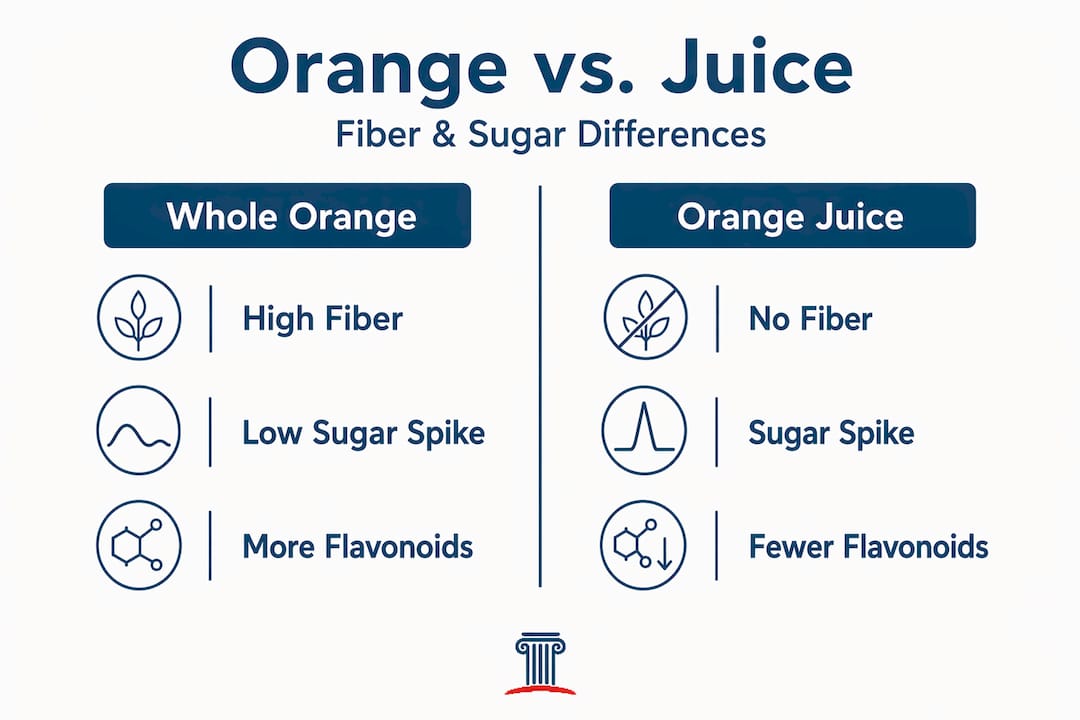 Orange vs. Juice

Fiber & Sugar Differences

Whole Orange

High Fiber

Low Sugar Spike

More Flavonoids

Orange Juice

No Fiber

Sugar Spike

Fewer Flavonoids